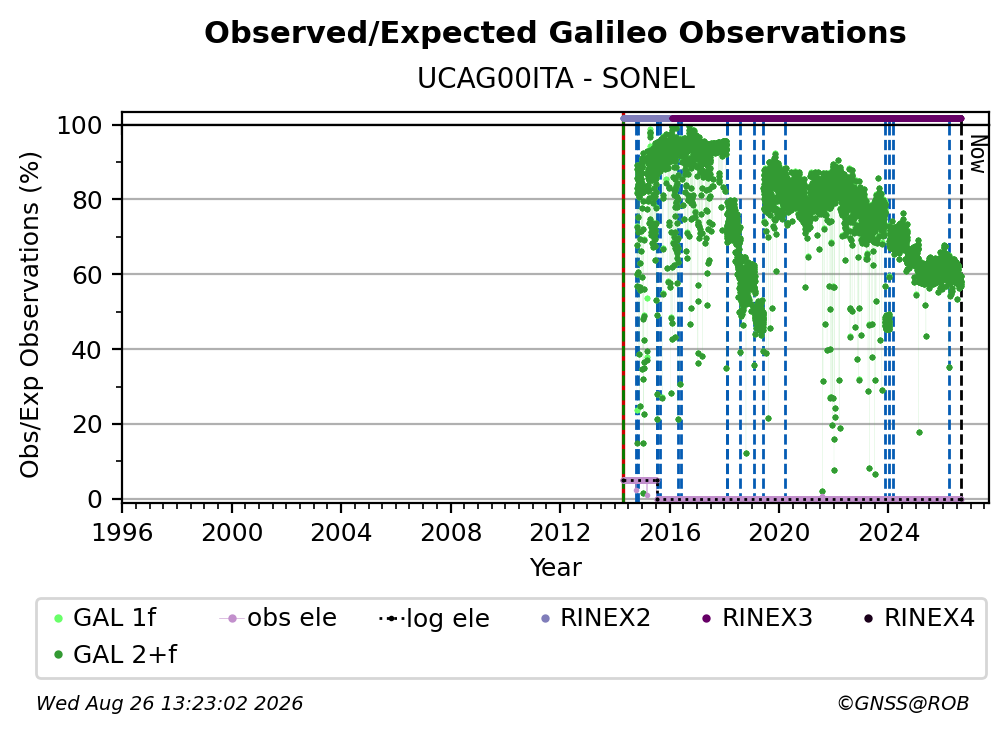 Observed/Expected Galileo Observations
UCAG00ITA - SONEL

Obs/Exp Observations (%)

100
80
60
40
20
0

Now

1996 2000 2004 2008 2012 2016 2020 2024
Year

GAL 1f
obs ele
log ele
RINEX2
RINEX3
RINEX4
GAL 2+f

Wed Aug 26 13:23:02 2026
©GNSS@ROB